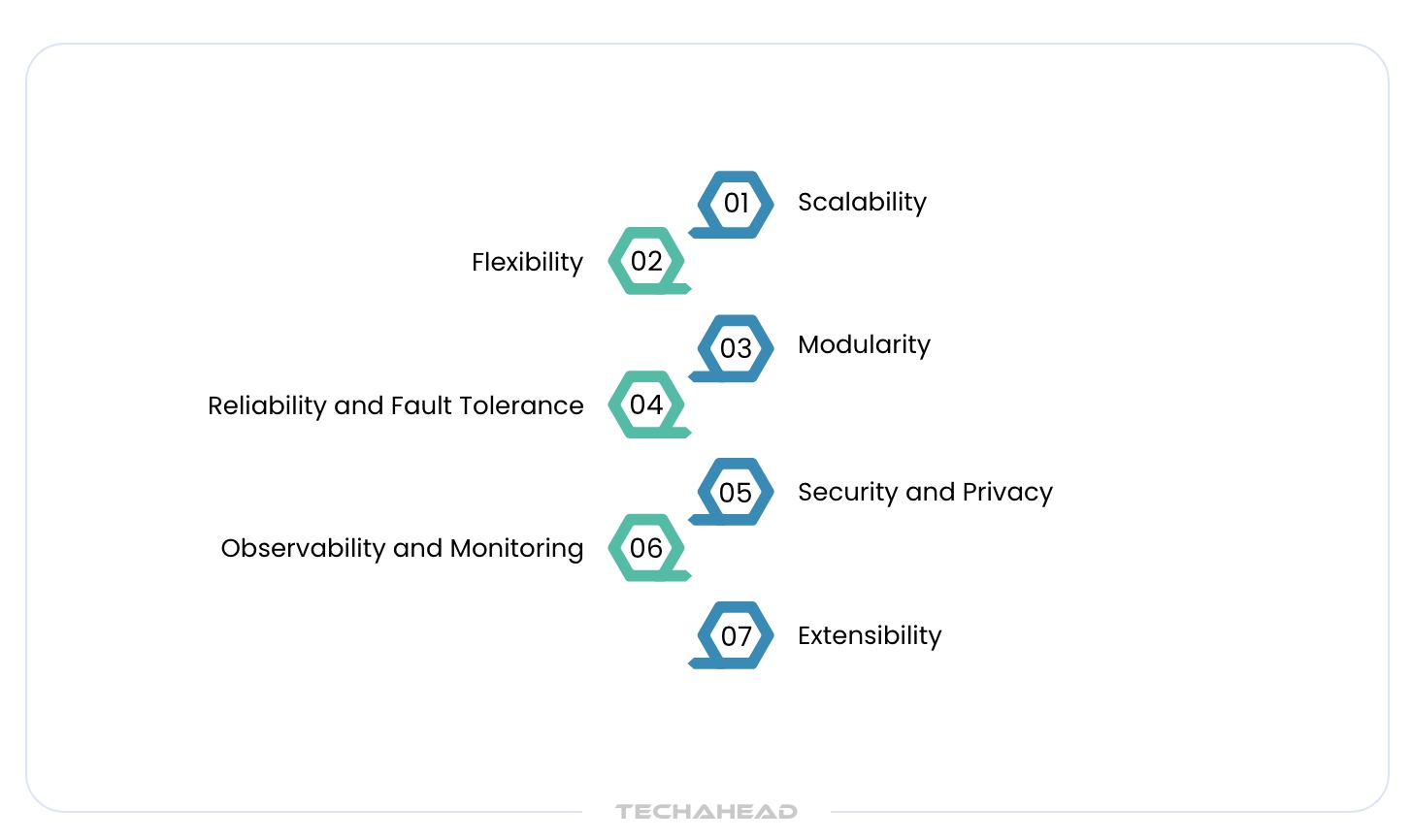 01 Scalability

Flexibility 02

03 Modularity

Reliability and Fault Tolerance 04

05 Security and Privacy

Observability and Monitoring 06

07 Extensibility

TECHAHEAD